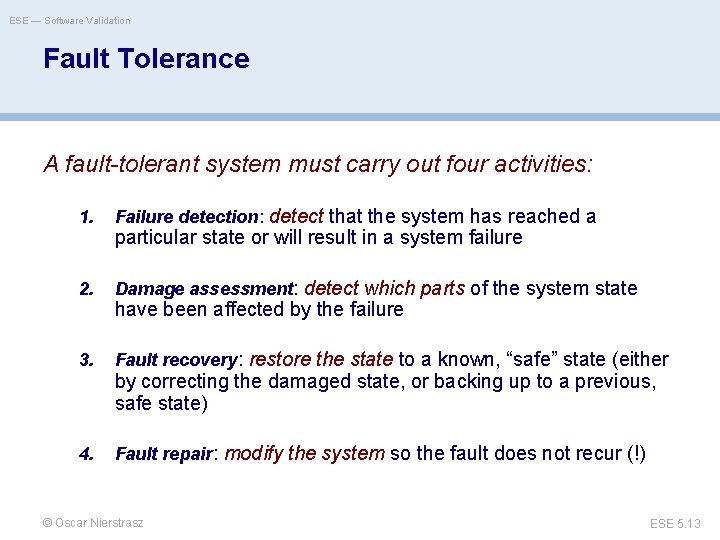 ESE — Software Validation

Fault Tolerance

A fault-tolerant system must carry out four activities:

1. Failure detection: detect that the system has reached a particular state or will result in a system failure

2. Damage assessment: detect which parts of the system state have been affected by the failure

3. Fault recovery: restore the state to a known, “safe” state (either by correcting the damaged state, or backing up to a previous, safe state)

4. Fault repair: modify the system so the fault does not recur (!)

© Oscar Nierstrasz

ESE 5.13